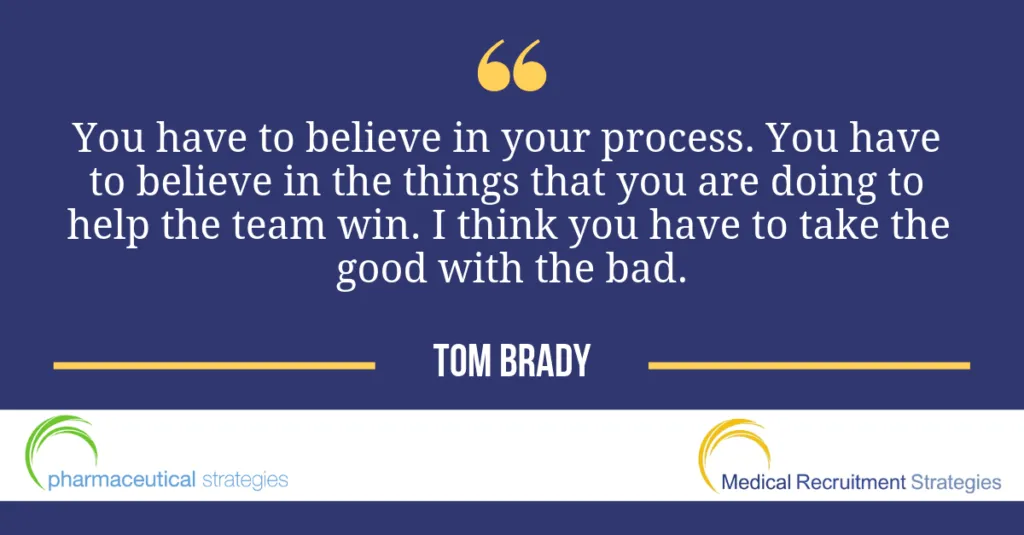 “

You have to believe in your process. You have to believe in the things that you are doing to help the team win. I think you have to take the good with the bad.

TOM BRADY

pharmaceutical strategies

Medical Recruitment Strategies